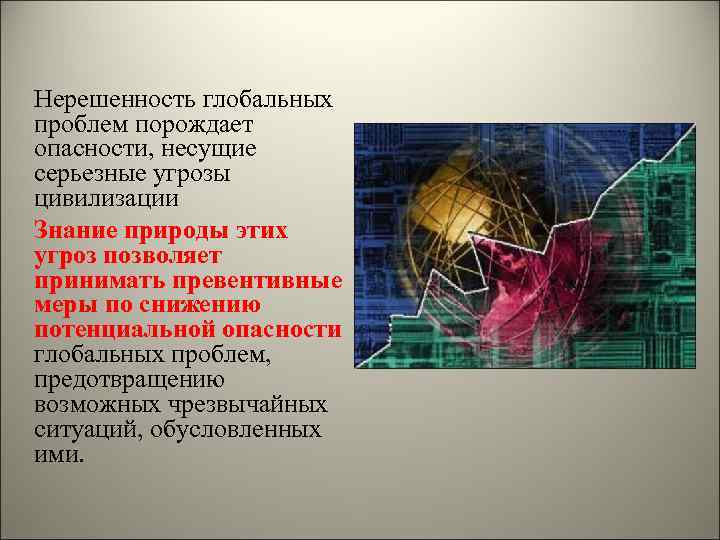 Нерешенность глобальных проблем порождает опасности, несущие серьезные угрозы цивилизации

Знание природы этих угроз позволяет принимать превентивные меры по снижению потенциальной опасности глобальных проблем, предотвращению возможных чрезвычайных ситуаций, обусловленных ими.